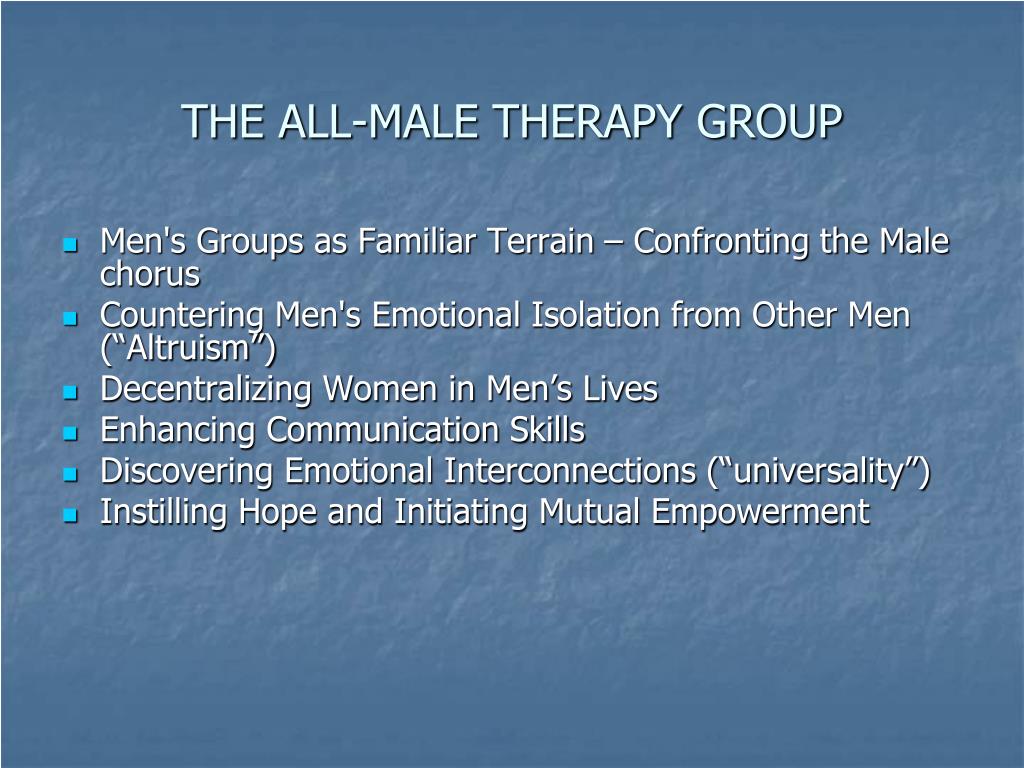 THE ALL-MALE THERAPY GROUP

- Men's Groups as Familiar Terrain – Confronting the Male chorus
- Countering Men's Emotional Isolation from Other Men (“Altruism”)
- Decentralizing Women in Men’s Lives
- Enhancing Communication Skills
- Discovering Emotional Interconnections (“universality”)
- Instilling Hope and Initiating Mutual Empowerment